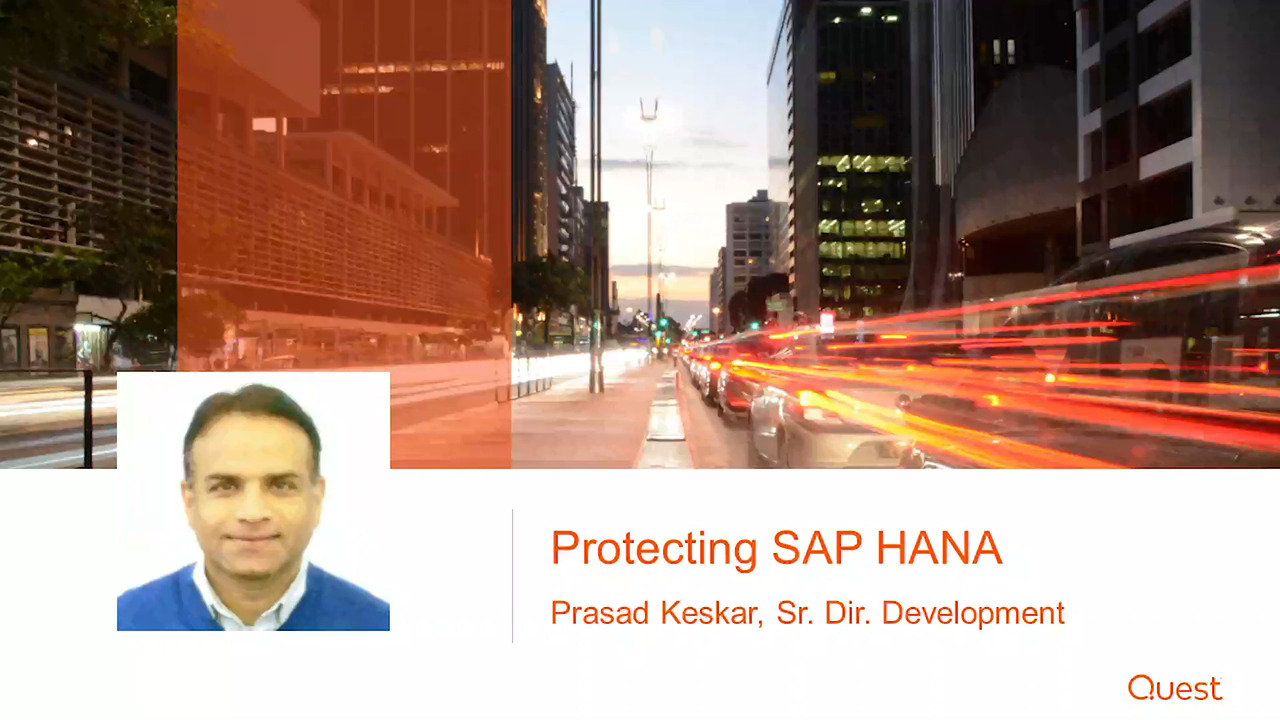 Protecting SAP HANA

Prasad Keskar, Sr. Dir. Development

Quest